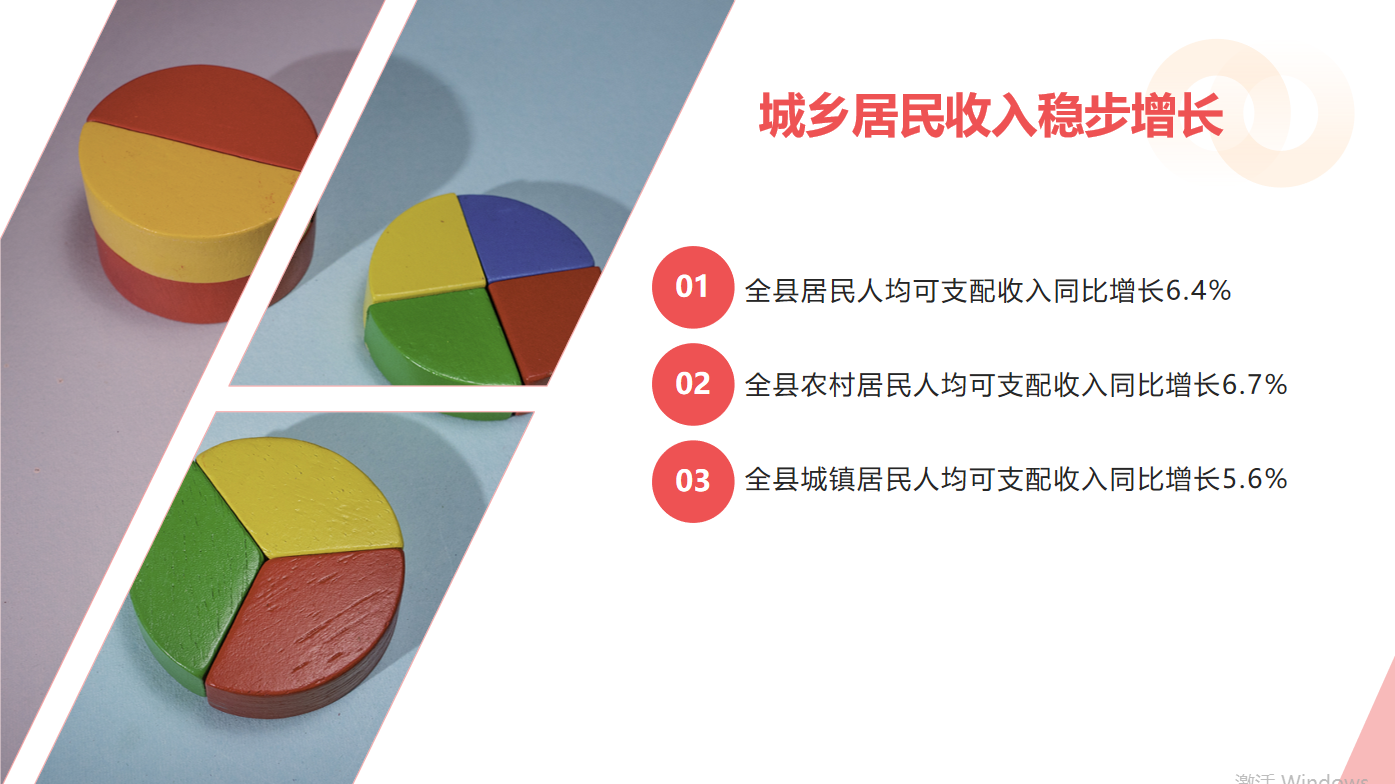 城乡居民收入稳步增长

01 全县居民人均可支配收入同比增长6.4%

02 全县农村居民人均可支配收入同比增长6.7%

03 全县城镇居民人均可支配收入同比增长5.6%

激活 Windows